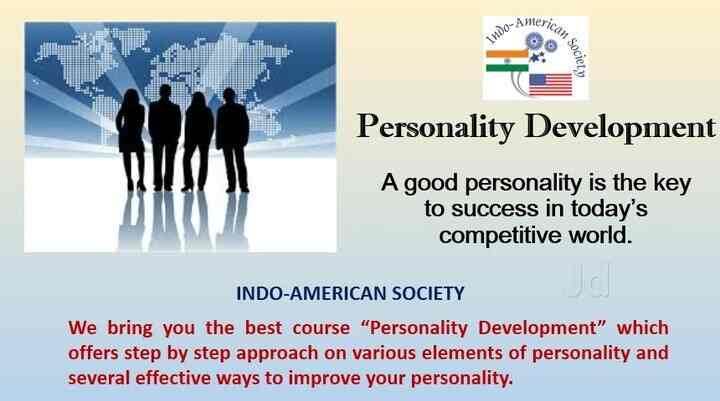 Indo-American Society

Personality Development

A good personality is the key to success in today's competitive world.

Jd

INDO-AMERICAN SOCIETY

We bring you the best course "Personality Development" which offers step by step approach on various elements of personality and several effective ways to improve your personality.